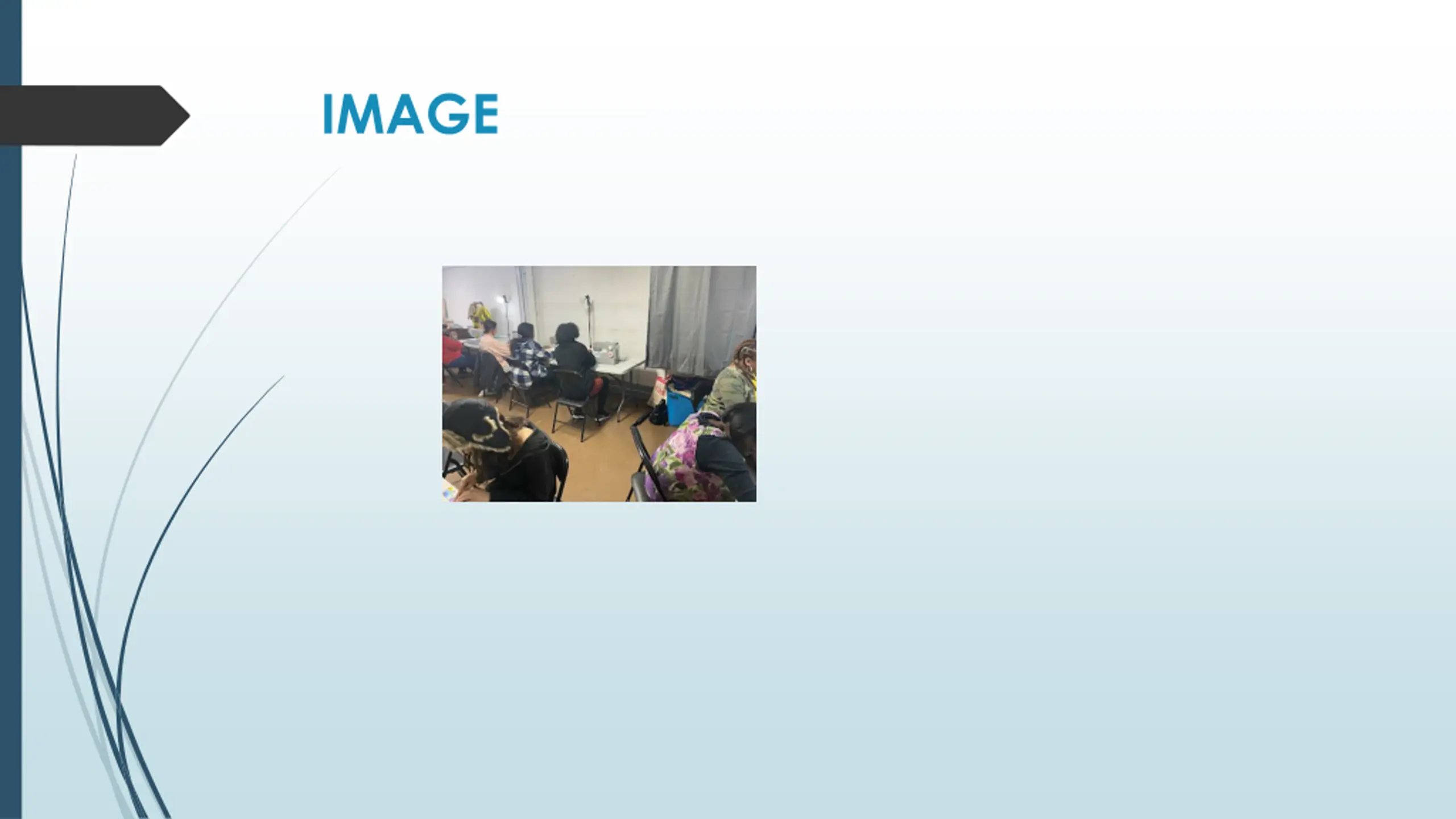 IMAGE